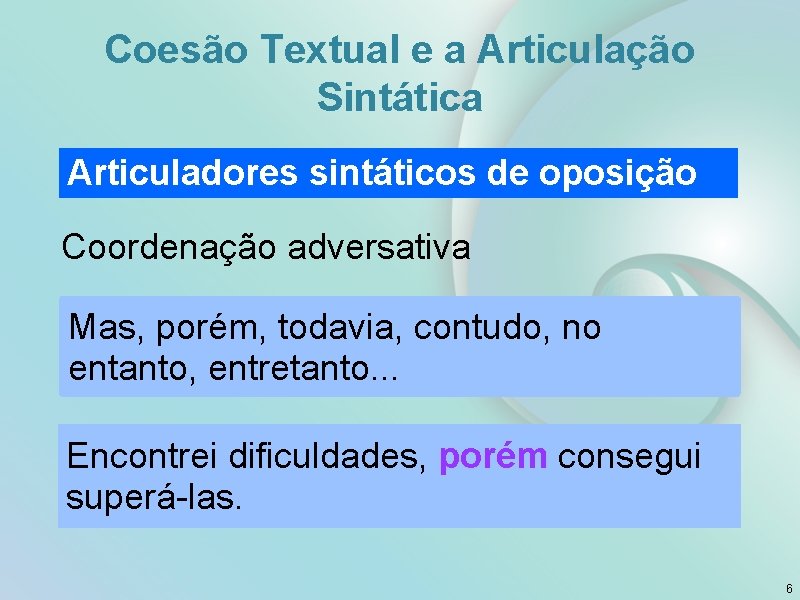 Coesão Textual e a Articulação Sintática

Articuladores sintáticos de oposição

Coordenação adversativa

Mas, porém, todavia, contudo, no entanto, entretanto...

Encontrei dificuldades, porém consegui superá-las.

6